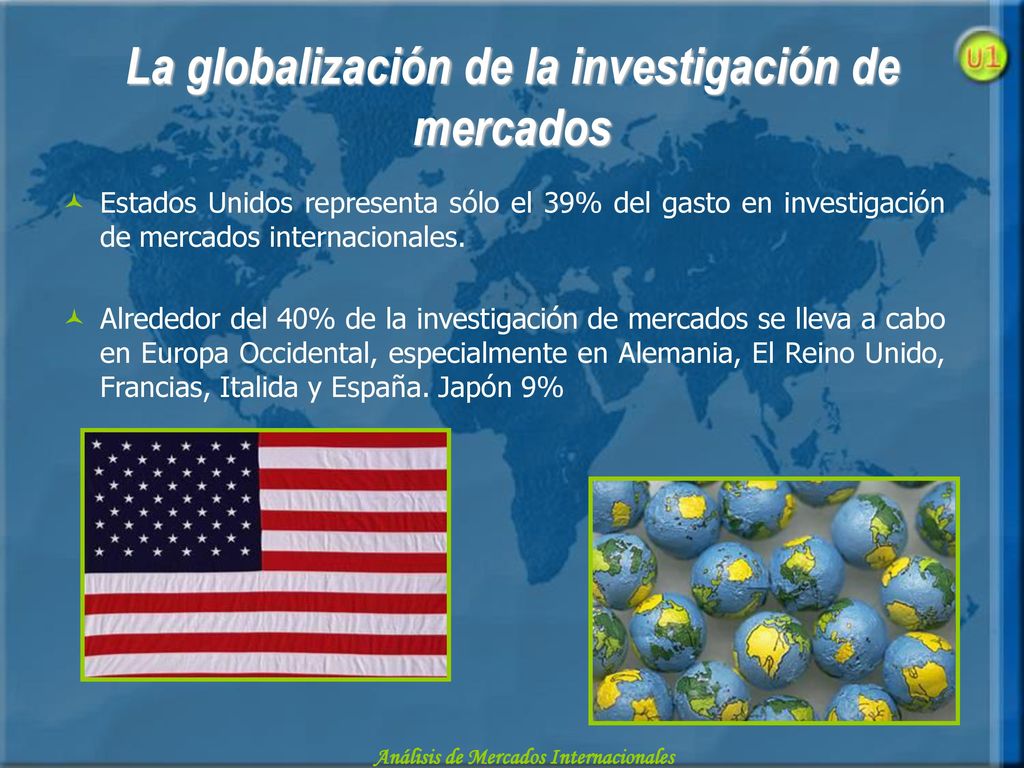 La globalización de la investigación de mercados

U1

Estados Unidos representa sólo el 39% del gasto en investigación de mercados internacionales.

Alrededor del 40% de la investigación de mercados se lleva a cabo en Europa Occidental, especialmente en Alemania, El Reino Unido, Francias, Italida y España. Japón 9%

Análisis de Mercados Internacionales